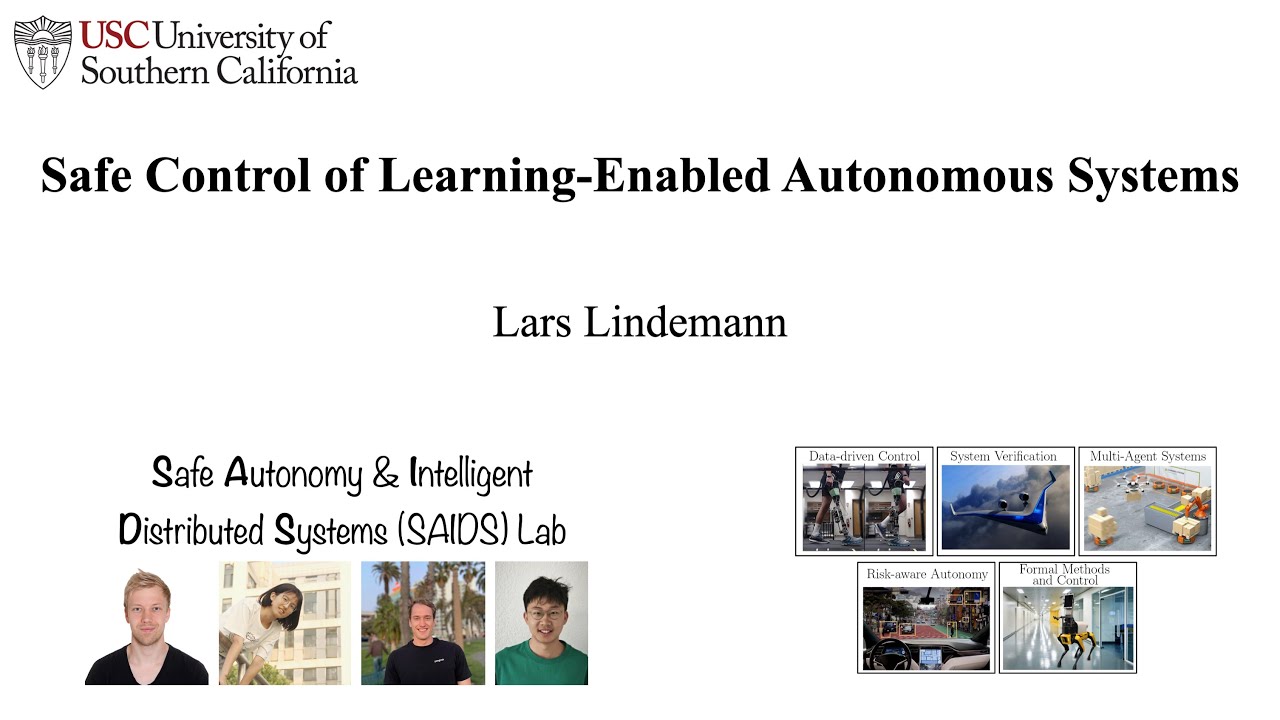 USC University of Southern California

Safe Control of Learning-Enabled Autonomous Systems

Lars Lindemann

Safe Autonomy & Intelligent Distributed Systems (SAIDS) Lab

Data-driven Control

System Verification

Multi-Agent Systems

Risk-aware Autonomy

Formal Methods and Control